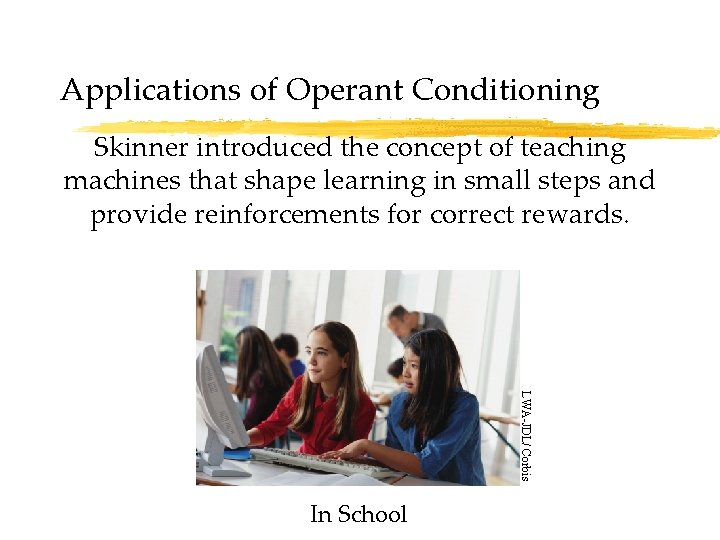 Applications of Operant Conditioning

Skinner introduced the concept of teaching machines that shape learning in small steps and provide reinforcements for correct rewards.

LWA-JDL/Corbis

In School